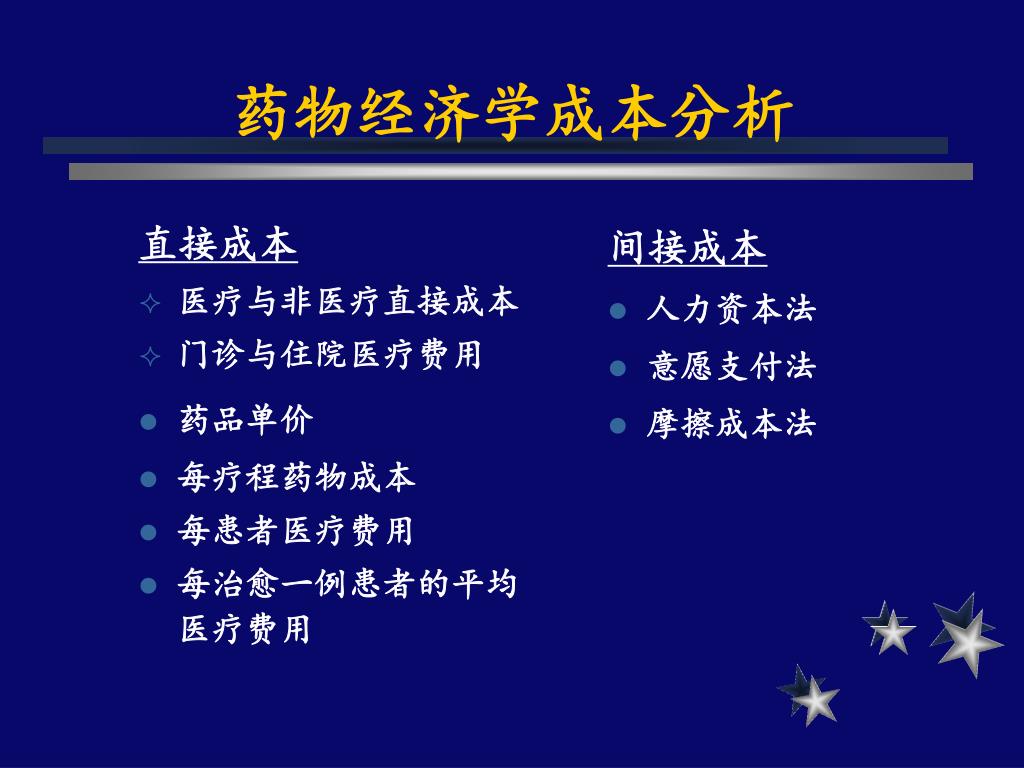 药物经济学成本分析

直接成本

✧ 医疗与非医疗直接成本

✧ 门诊与住院医疗费用

● 药品单价

● 每疗程药物成本

● 每患者医疗费用

● 每治愈一例患者的平均医疗费用

间接成本

● 人力资本法

● 意愿支付法

● 摩擦成本法